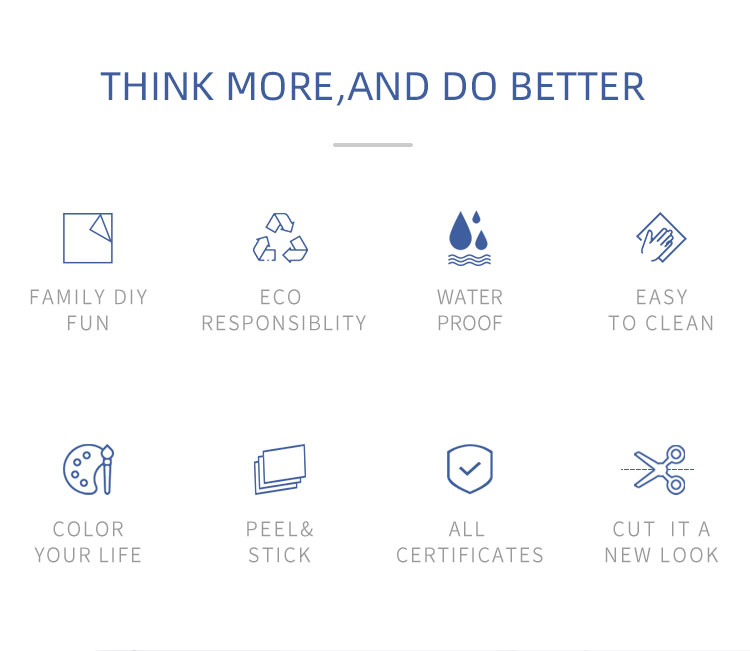 THINK MORE,AND DO BETTER

FAMILY DIY FUN

ECO RESPONSIBLITY

WATER PROOF

EASY TO CLEAN

COLOR YOUR LIFE

PEEL& STICK

ALL CERTIFICATES

CUT IT A NEW LOOK